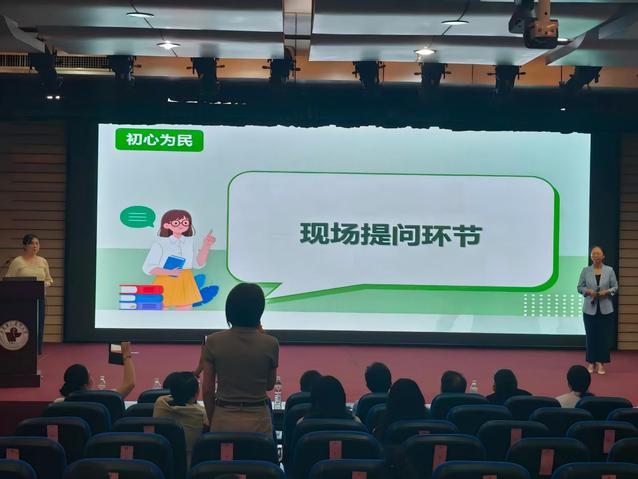 初心为民

现场提问环节